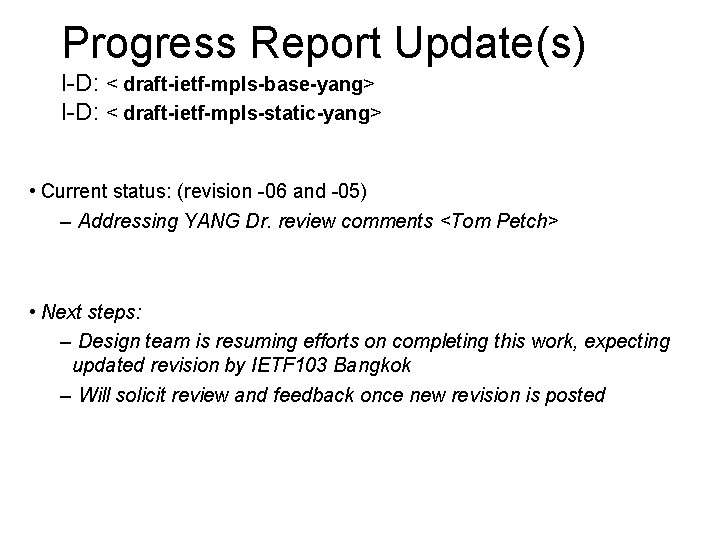 Progress Report Update(s)
I-D: < draft-ietf-mpls-base-yang>
I-D: < draft-ietf-mpls-static-yang>

• Current status: (revision -06 and -05)
– Addressing YANG Dr. review comments <Tom Petch>

• Next steps:
– Design team is resuming efforts on completing this work, expecting updated revision by IETF103 Bangkok
– Will solicit review and feedback once new revision is posted